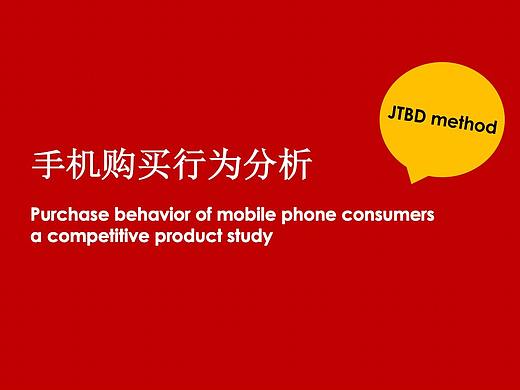 JTBD method

手机购买行为分析

Purchase behavior of mobile phone consumers
a competitive product study